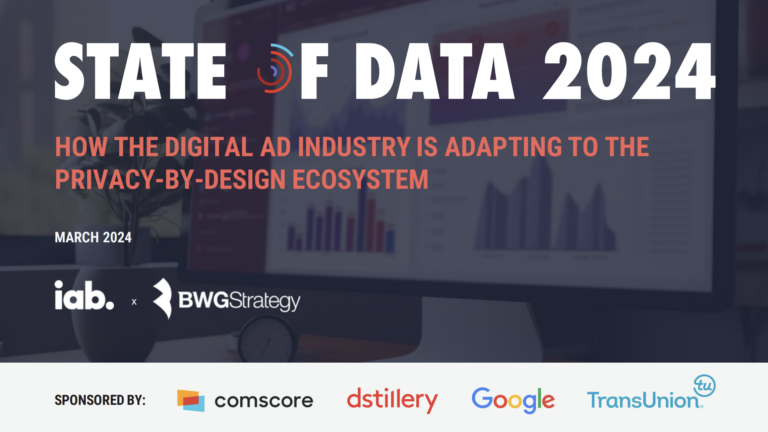 STATE OF DATA 2024

HOW THE DIGITAL AD INDUSTRY IS ADAPTING TO THE PRIVACY-BY-DESIGN ECOSYSTEM

MARCH 2024

iab. x BWGStrategy

SPONSORED BY: comscore dstillery Google TransUnion tu